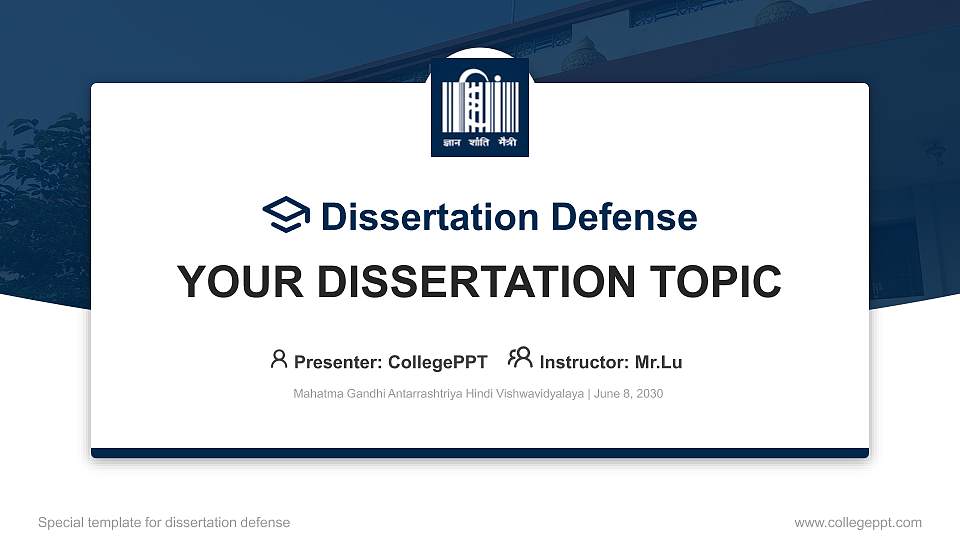 ज्ञान शांति मैत्री

Dissertation Defense

YOUR DISSERTATION TOPIC

Presenter: CollegePPT Instructor: Mr.Lu

Mahatma Gandhi Antarrashtriya Hindi Vishwavidyalaya | June 8, 2030

Special template for dissertation defense

www.collegeppt.com